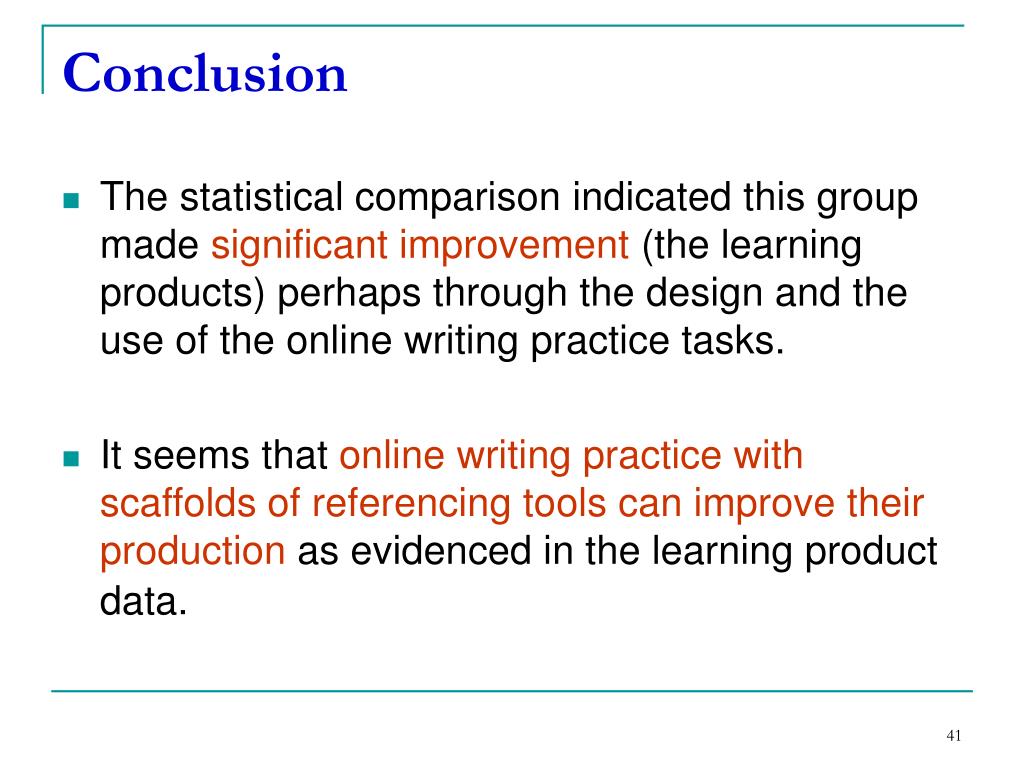 Conclusion

The statistical comparison indicated this group made significant improvement (the learning products) perhaps through the design and the use of the online writing practice tasks.

It seems that online writing practice with scaffolds of referencing tools can improve their production as evidenced in the learning product data.

41